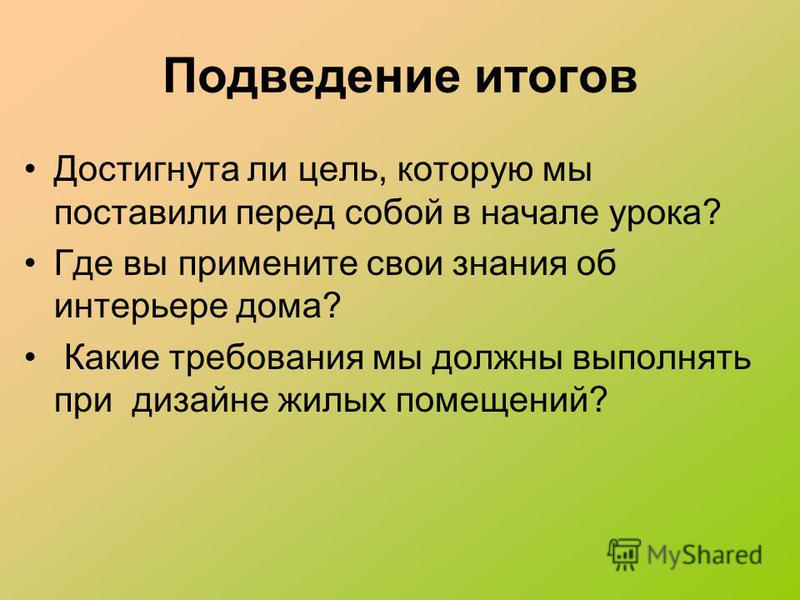 Подведение итогов

• Достигнута ли цель, которую мы поставили перед собой в начале урока?
• Где вы примените свои знания об интерьере дома?
• Какие требования мы должны выполнять при дизайне жилых помещений?

MyShared